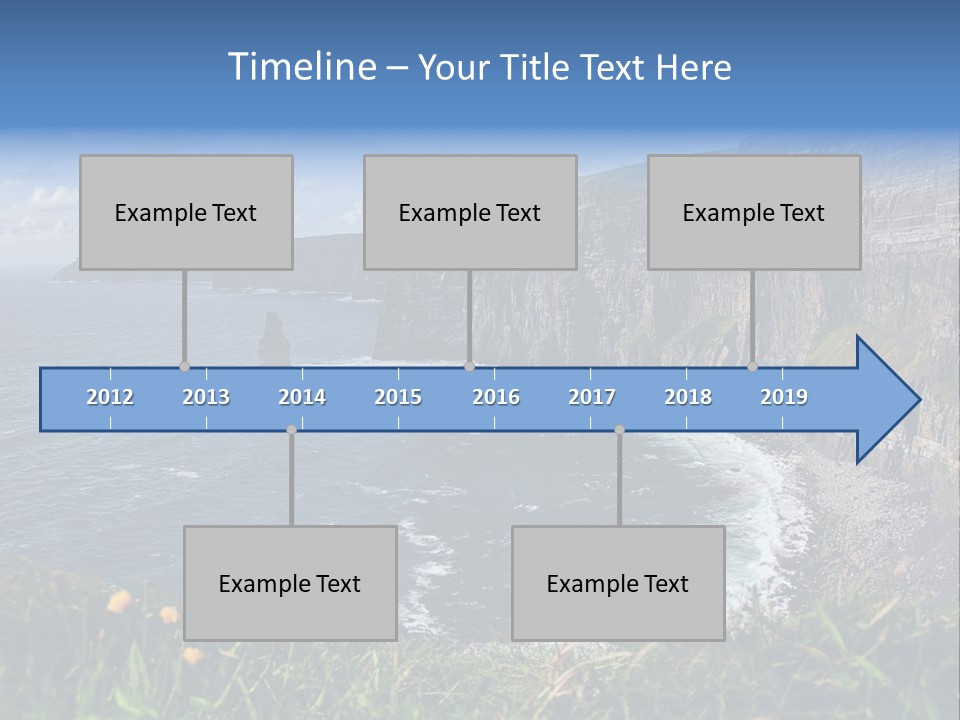 Timeline – Your Title Text Here

Example Text

Example Text

Example Text

2012 2013 2014 2015 2016 2017 2018 2019

Example Text

Example Text